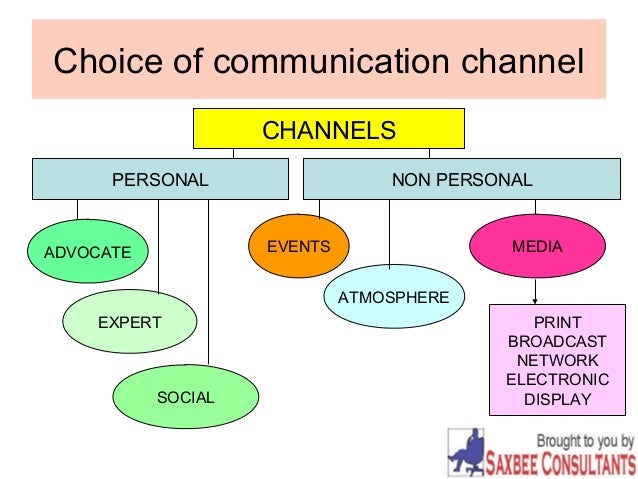 Choice of communication channel

CHANNELS

PERSONAL

NON PERSONAL

ADVOCATE

EXPERT

SOCIAL

EVENTS

ATMOSPHERE

MEDIA

PRINT
BROADCAST
NETWORK
ELECTRONIC
DISPLAY

Brought to you by
SAXBEE CONSULTANTS